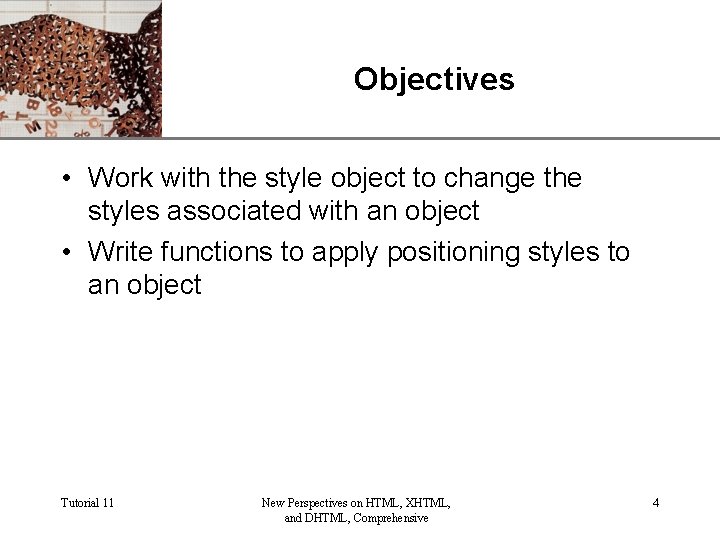 Objectives

• Work with the style object to change the styles associated with an object
• Write functions to apply positioning styles to an object

Tutorial 11

New Perspectives on HTML, XHTML, and DHTML, Comprehensive

4